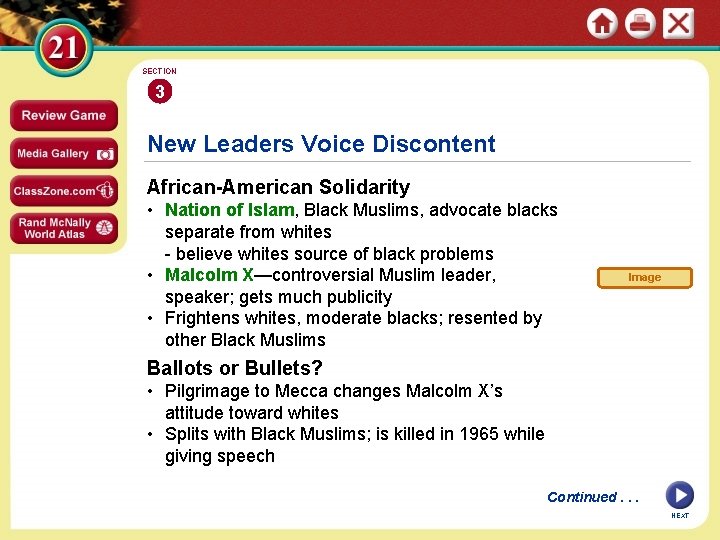 21

Review Game

Media Gallery

ClassZone.com

Rand McNally World Atlas

SECTION
3

New Leaders Voice Discontent

African-American Solidarity

• Nation of Islam, Black Muslims, advocate blacks separate from whites
- believe whites source of black problems
• Malcolm X—controversial Muslim leader, speaker; gets much publicity
• Frightens whites, moderate blacks; resented by other Black Muslims

Image

Ballots or Bullets?

• Pilgrimage to Mecca changes Malcolm X's attitude toward whites
• Splits with Black Muslims; is killed in 1965 while giving speech

Continued . . .

NEXT